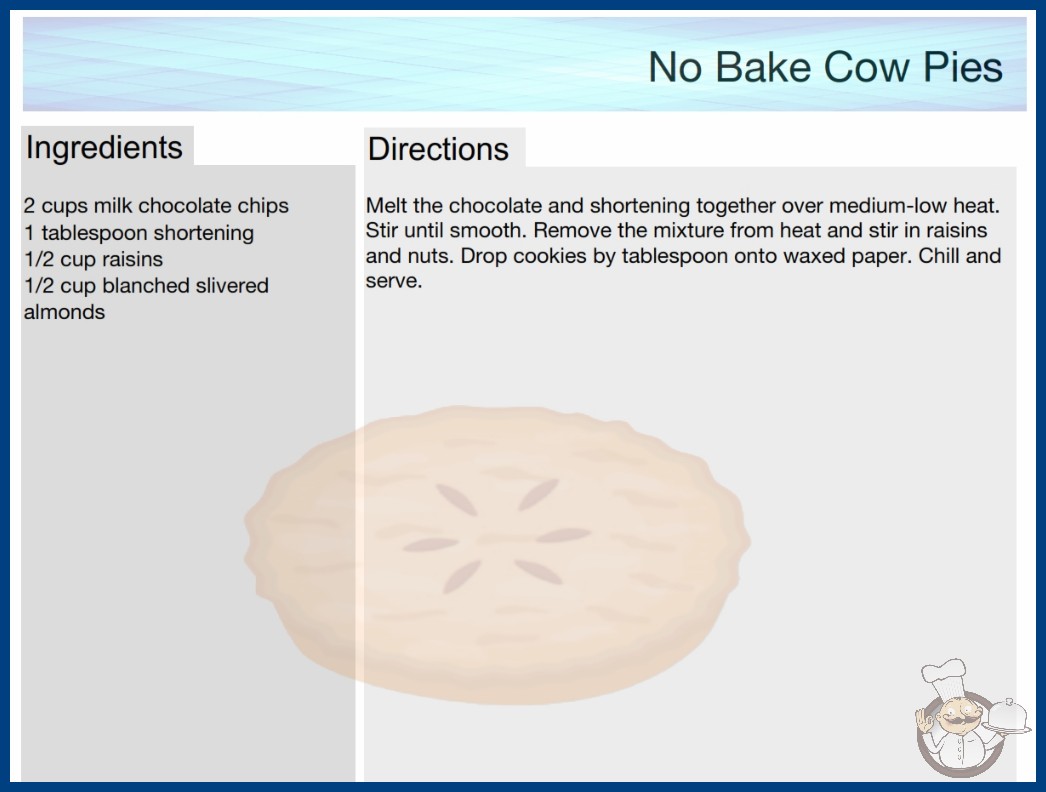 No Bake Cow Pies

Ingredients

2 cups milk chocolate chips
1 tablespoon shortening
1/2 cup raisins
1/2 cup blanched slivered almonds

Directions

Melt the chocolate and shortening together over medium-low heat. Stir until smooth. Remove the mixture from heat and stir in raisins and nuts. Drop cookies by tablespoon onto waxed paper. Chill and serve.